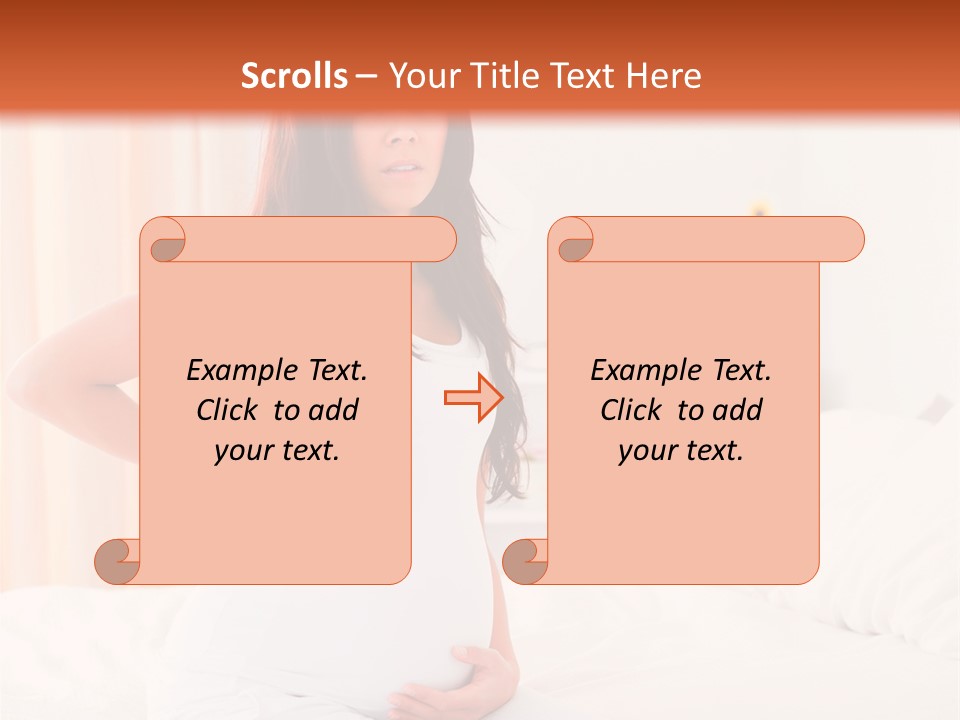 Scrolls – Your Title Text Here

Example Text. Click to add your text.

Example Text. Click to add your text.